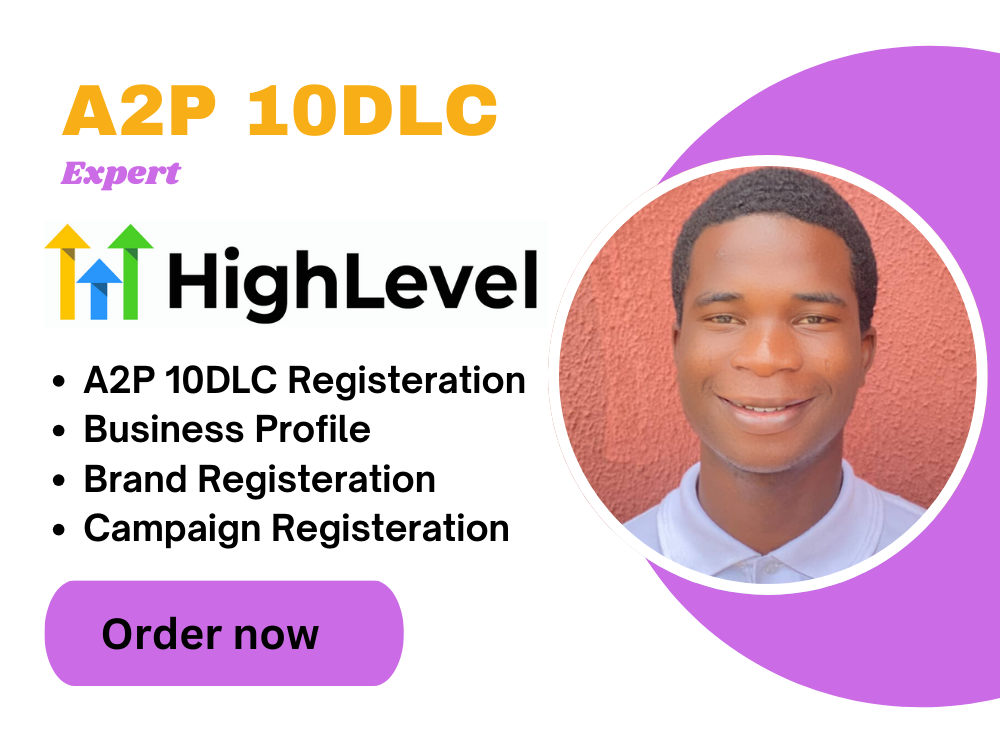 A2P 10DLC

Expert

HighLevel

• A2P 10DLC Registeration
• Business Profile
• Brand Registeration
• Campaign Registeration

Order now